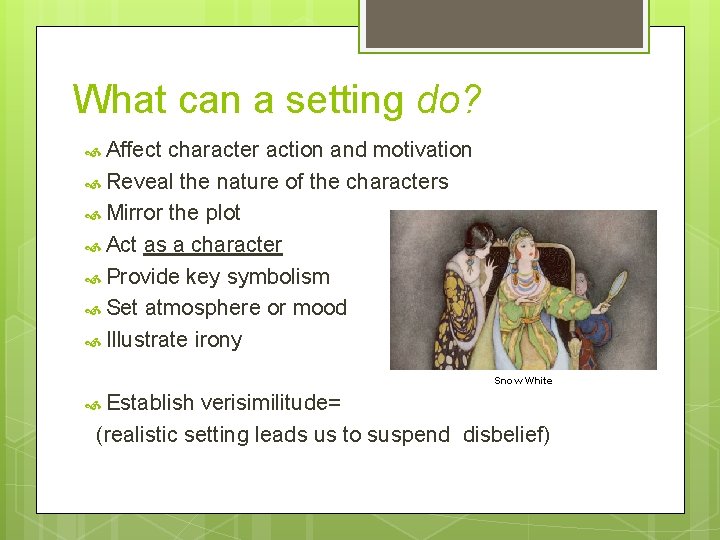 What can a setting do?

Affect character action and motivation
Reveal the nature of the characters
Mirror the plot
Act as a character
Provide key symbolism
Set atmosphere or mood
Illustrate irony

Snow White

Establish verisimilitude=
(realistic setting leads us to suspend disbelief)